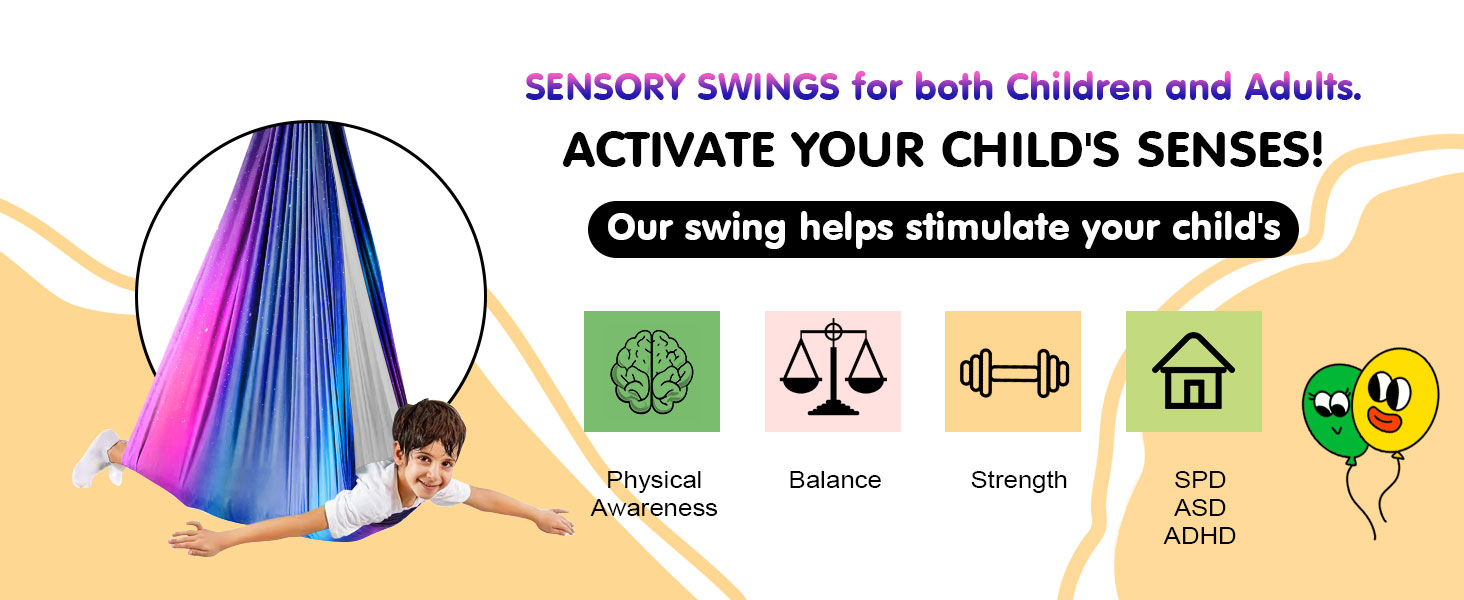 SENSORY SWINGS for both Children and Adults.

ACTIVATE YOUR CHILD'S SENSES!

Our swing helps stimulate your child's

Physical Awareness

Balance

Strength

SPD
ASD
ADHD